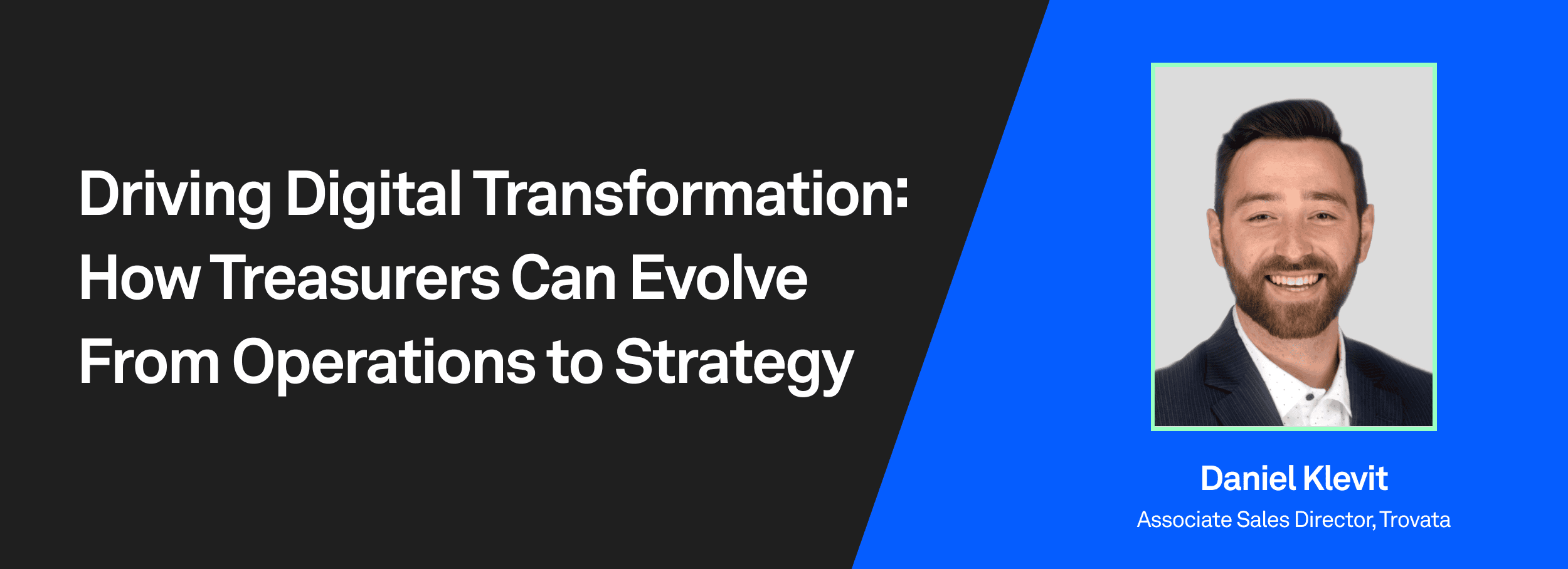 Driving Digital Transformation: How Treasurers Can Evolve From Operations to Strategy

Daniel Klevit
Associate Sales Director, Trovata